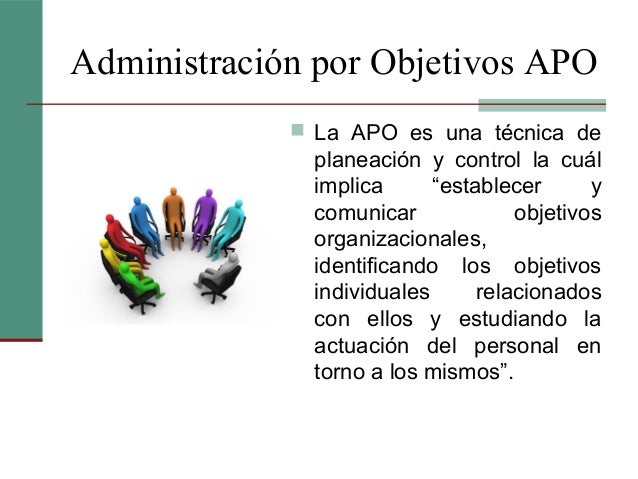 Administración por Objetivos APO

La APO es una técnica de planeación y control la cuál implica “establecer y comunicar objetivos organizacionales, identificando los objetivos individuales relacionados con ellos y estudiando la actuación del personal en torno a los mismos”.